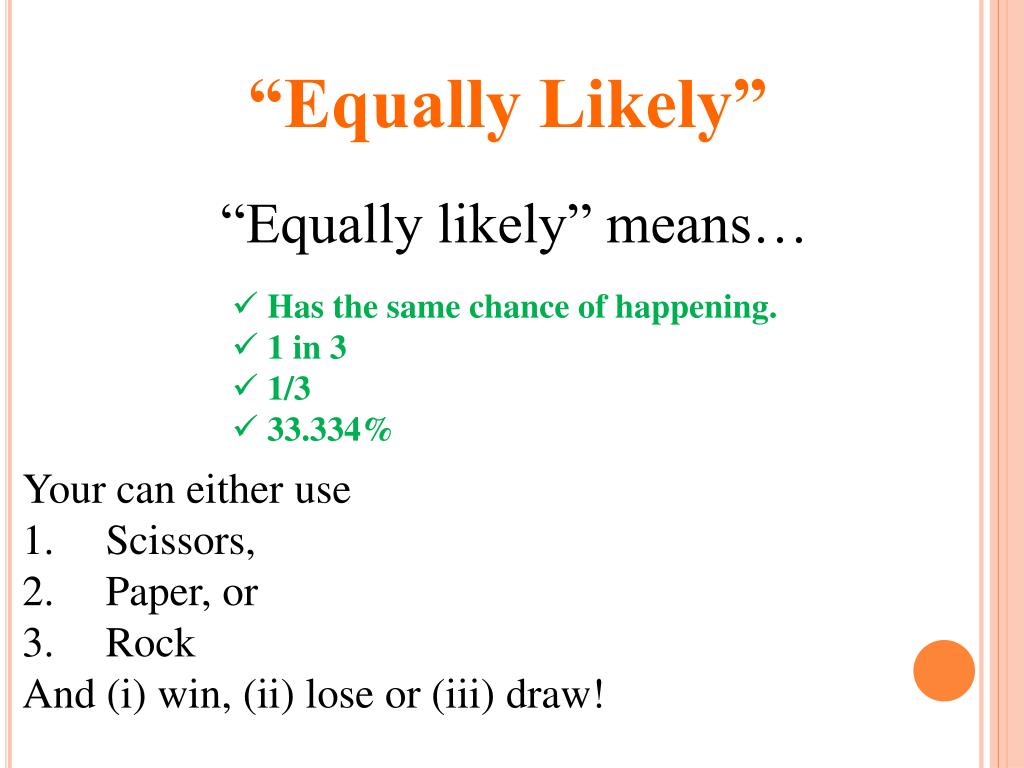 “Equally Likely”

“Equally likely” means…

✓ Has the same chance of happening.
✓ 1 in 3
✓ 1/3
✓ 33.334%

Your can either use
1. Scissors,
2. Paper, or
3. Rock
And (i) win, (ii) lose or (iii) draw!